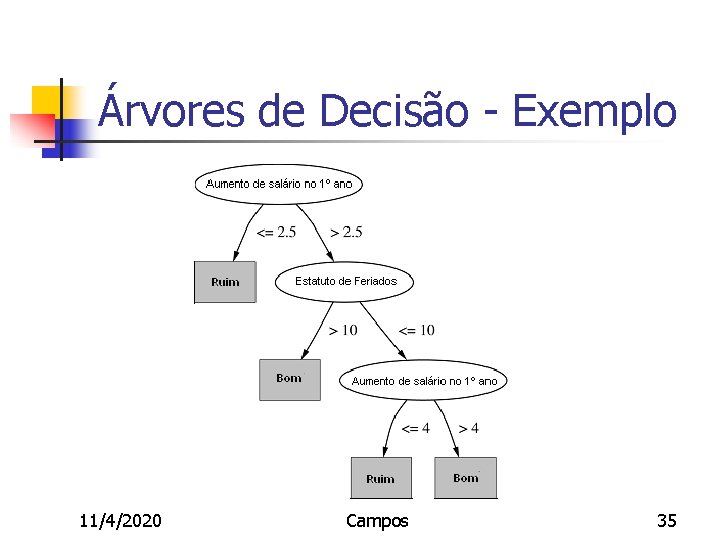 Árvores de Decisão - Exemplo

Aumento de salário no 1º ano

<= 2.5

> 2.5

Ruim

Estatuto de Feriados

> 10

<= 10

Bom

Aumento de salário no 1º ano

<= 4

> 4

Ruim

Bom

11/4/2020

Campos

35